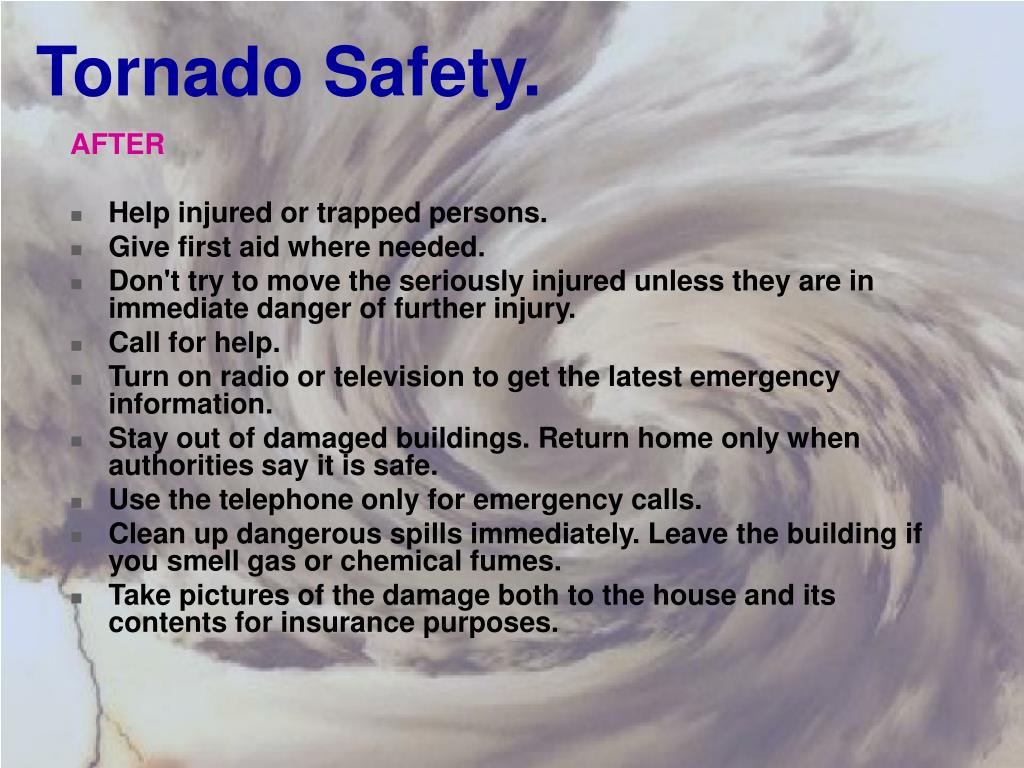 Tornado Safety.

AFTER

- Help injured or trapped persons.
- Give first aid where needed.
- Don't try to move the seriously injured unless they are in immediate danger of further injury.
- Call for help.
- Turn on radio or television to get the latest emergency information.
- Stay out of damaged buildings. Return home only when authorities say it is safe.
- Use the telephone only for emergency calls.
- Clean up dangerous spills immediately. Leave the building if you smell gas or chemical fumes.
- Take pictures of the damage both to the house and its contents for insurance purposes.